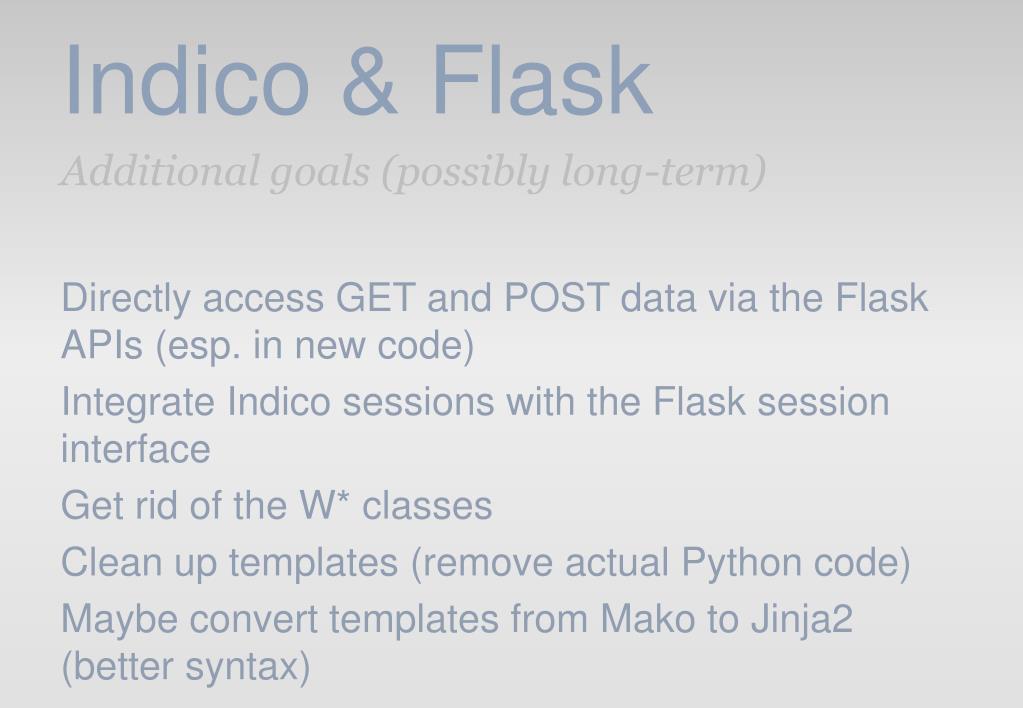 Indico & Flask

Additional goals (possibly long-term)

Directly access GET and POST data via the Flask APIs (esp. in new code)

Integrate Indico sessions with the Flask session interface

Get rid of the W* classes

Clean up templates (remove actual Python code)

Maybe convert templates from Mako to Jinja2 (better syntax)